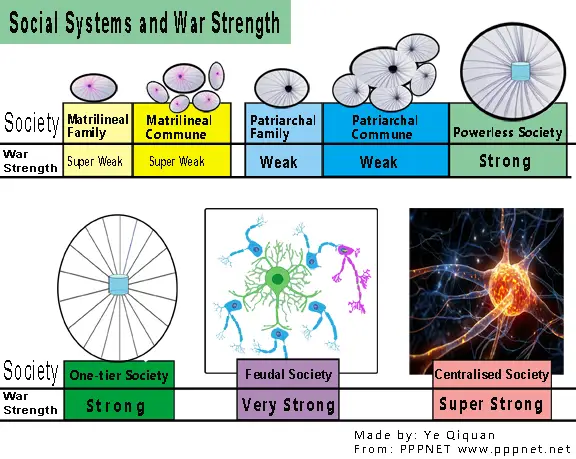 Social Systems and War Strength

| Society | Matrilineal Family | Matrilineal Commune | Patriarchal Family | Patriarchal Commune | Powerless Society |
|---|---|---|---|---|---|
| War Strength | Super Weak | Super Weak | Weak | Weak | Strong |

| Society | One-tier Society | Feudal Society | Centralised Society |
|---|---|---|---|
| War Strength | Strong | Very Strong | Super Strong |

Made by: Ye Qiquan
From: PPPNET www.pppnet.net